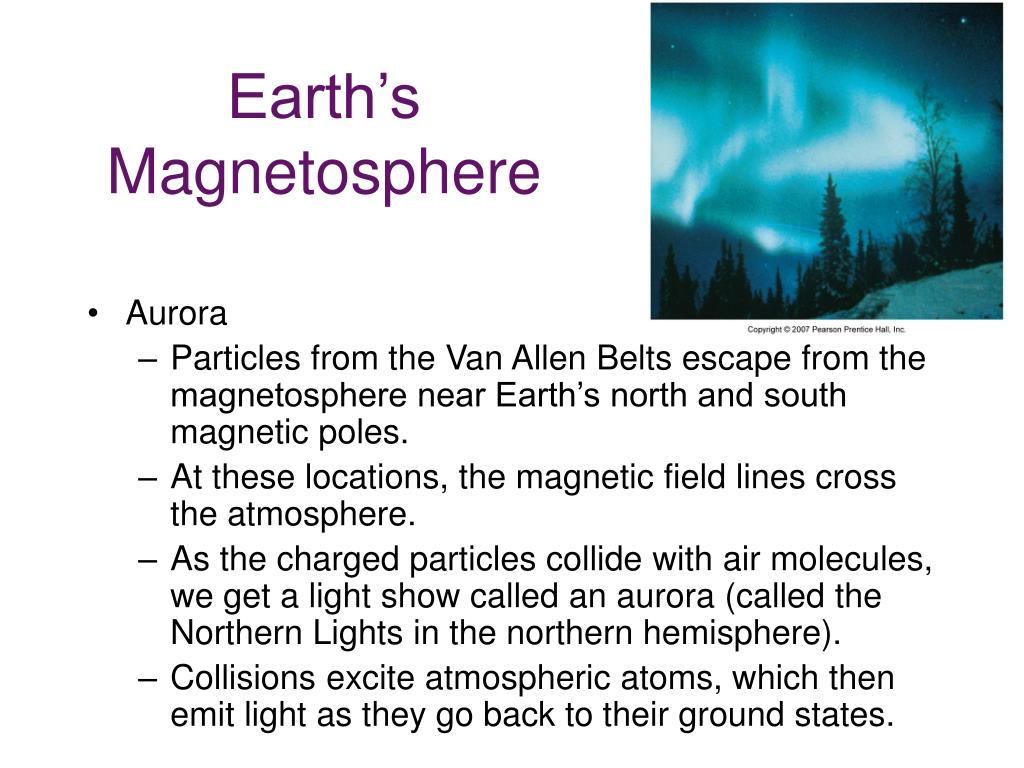 Earth’s Magnetosphere

Copyright © 2007 Pearson Prentice Hall, Inc.

• Aurora
– Particles from the Van Allen Belts escape from the magnetosphere near Earth’s north and south magnetic poles.
– At these locations, the magnetic field lines cross the atmosphere.
– As the charged particles collide with air molecules, we get a light show called an aurora (called the Northern Lights in the northern hemisphere).
– Collisions excite atmospheric atoms, which then emit light as they go back to their ground states.